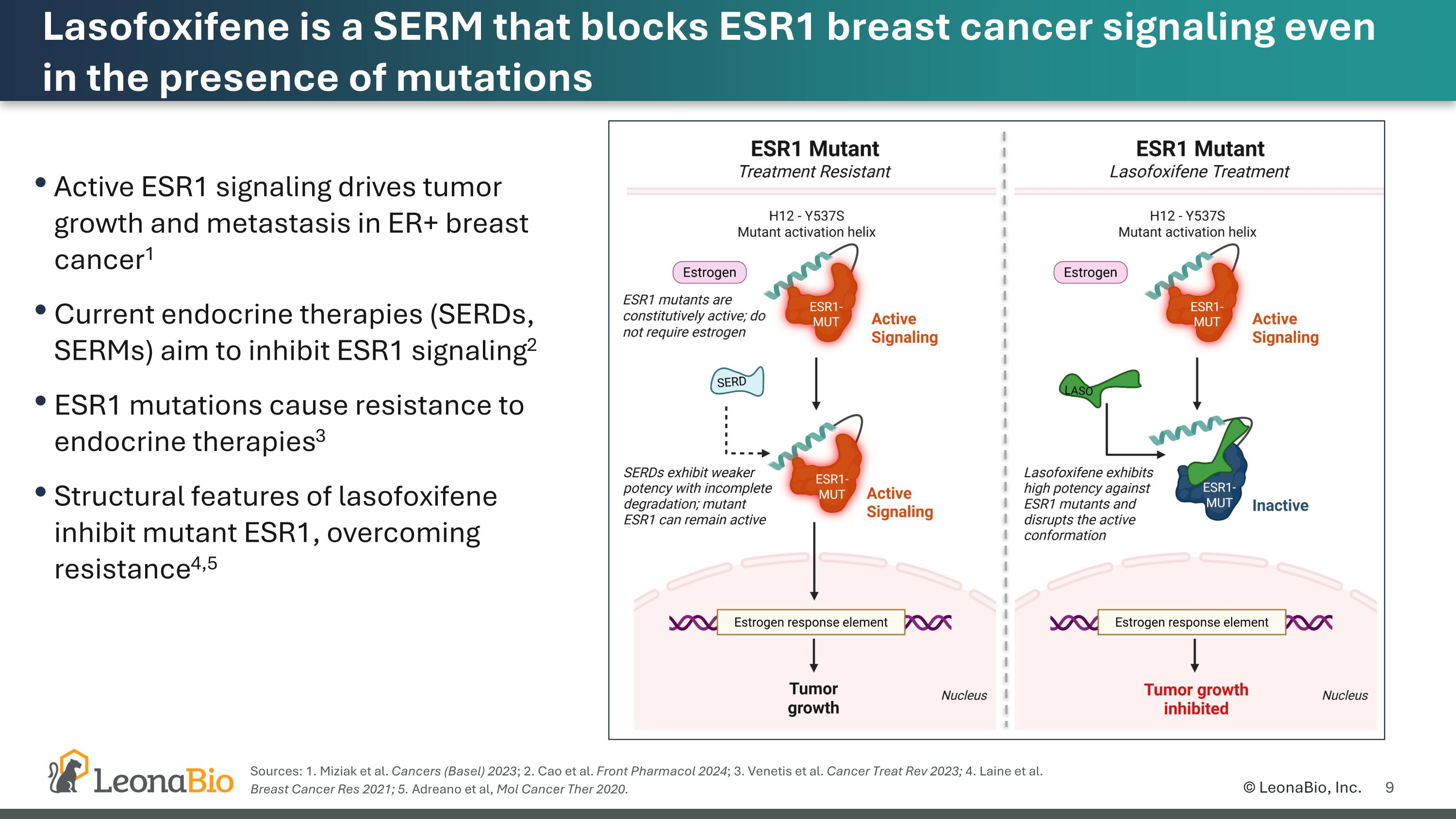 Lasofoxifene is a SERM that blocks ESR1 breast cancer signaling even in the presence of mutations

• Active ESR1 signaling drives tumor growth and metastasis in ER+ breast cancer$^1$

• Current endocrine therapies (SERDs, SERMs) aim to inhibit ESR1 signaling$^2$

• ESR1 mutations cause resistance to endocrine therapies$^3$

• Structural features of lasofoxifene inhibit mutant ESR1, overcoming resistance$^{4,5}$

ESR1 Mutant
Treatment Resistant

H12 - Y537S
Mutant activation helix

Estrogen

ESR1 mutants are constitutively active; do not require estrogen

ESR1-MUT

Active Signaling

SERD

SERDs exhibit weaker potency with incomplete degradation; mutant ESR1 can remain active

ESR1-MUT

Active Signaling

Estrogen response element

Tumor growth

Nucleus

ESR1 Mutant
Lasofoxifene Treatment

H12 - Y537S
Mutant activation helix

Estrogen

ESR1-MUT

Active Signaling

LASO

Lasofoxifene exhibits high potency against ESR1 mutants and disrupts the active conformation

ESR1-MUT

Inactive

Estrogen response element

Tumor growth inhibited

Nucleus

LeonaBio

Sources: 1. Miziak et al. Cancers (Basel) 2023; 2. Cao et al. Front Pharmacol 2024; 3. Venetis et al. Cancer Treat Rev 2023; 4. Laine et al. Breast Cancer Res 2021; 5. Adreano et al, Mol Cancer Ther 2020.

© LeonaBio, Inc. 9